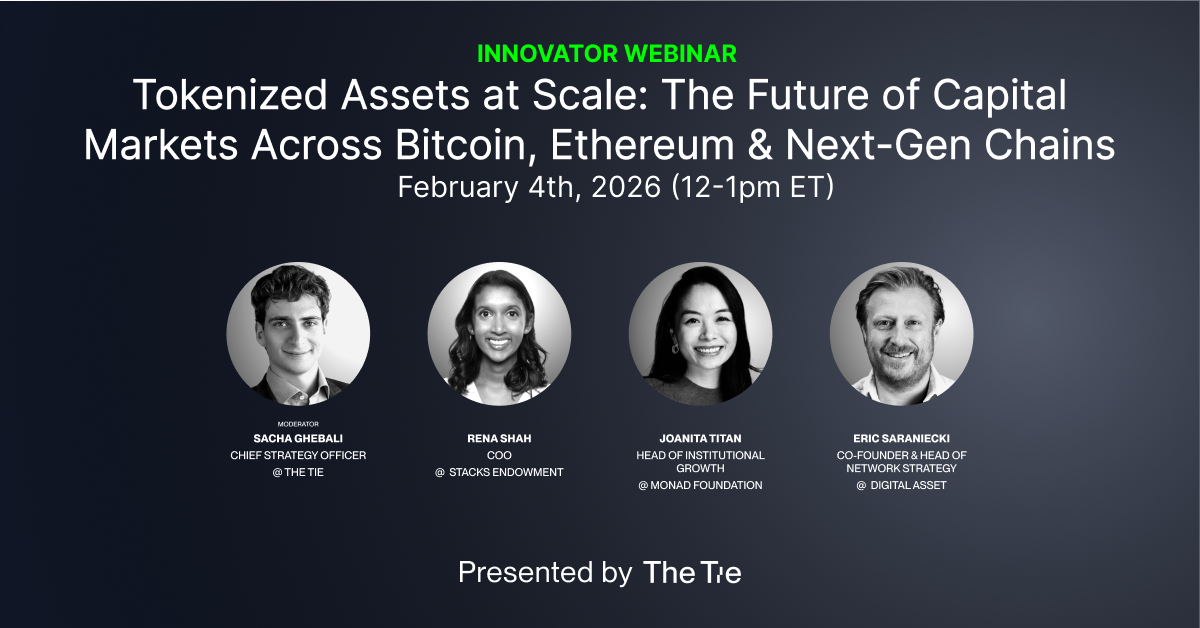 INNOVATOR WEBINAR

Tokenized Assets at Scale: The Future of Capital Markets Across Bitcoin, Ethereum & Next-Gen Chains

February 4th, 2026 (12-1pm ET)

MODERATOR
SACHA GHEBALI
CHIEF STRATEGY OFFICER
@ THE TIE

RENA SHAH
COO
@ STACKS ENDOWMENT

JOANITA TITAN
HEAD OF INSTITUTIONAL GROWTH
@ MONAD FOUNDATION

ERIC SARANIECKI
CO-FOUNDER & HEAD OF NETWORK STRATEGY
@ DIGITAL ASSET

Presented by The Tie